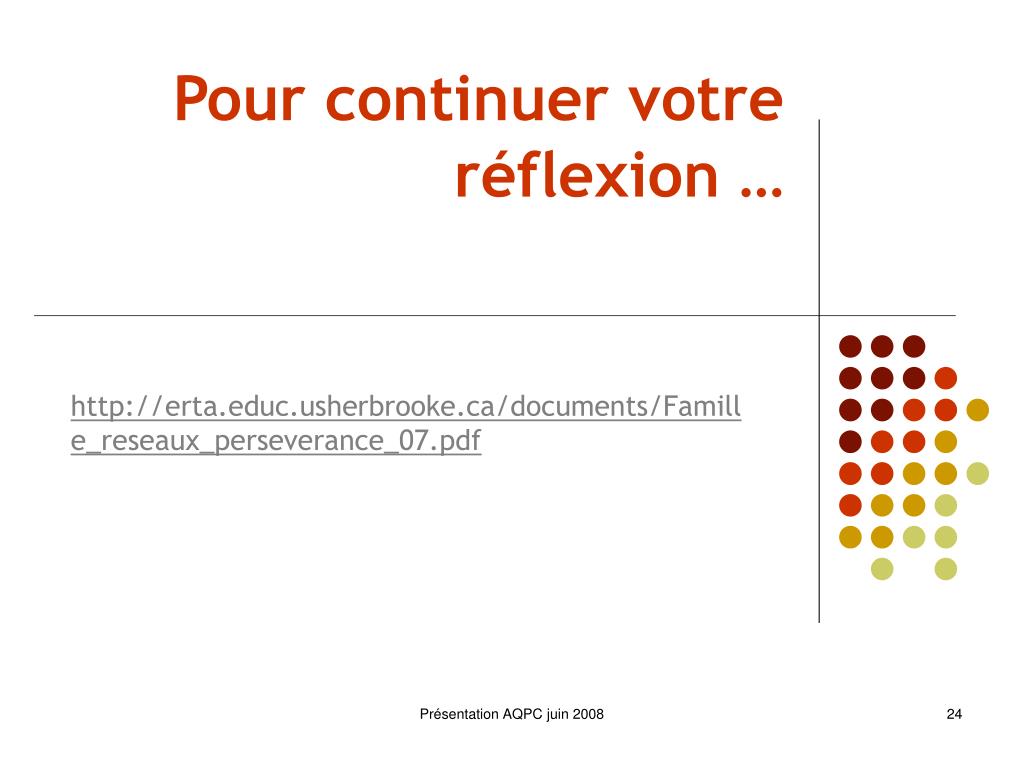 Pour continuer votre réflexion …

http://erta.educ.usherbrooke.ca/documents/Famille_reseaux_perseverance_07.pdf

Présentation AQPC juin 2008

24